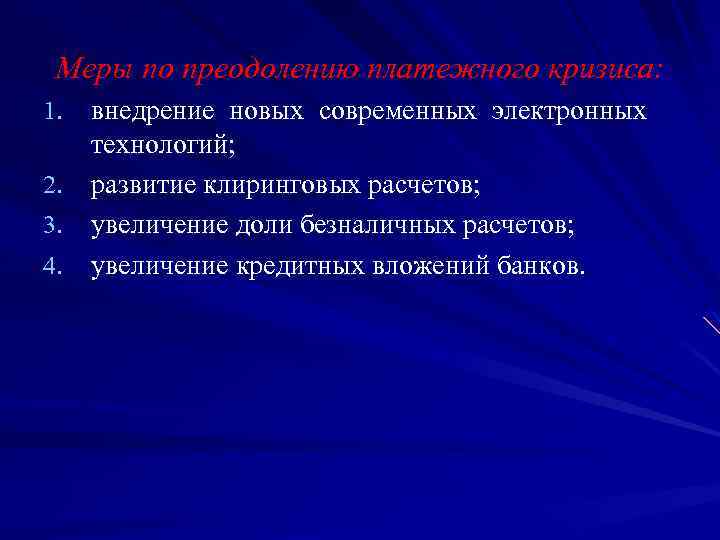 Меры по преодолению платежного кризиса:

1. внедрение новых современных электронных технологий;
2. развитие клиринговых расчетов;
3. увеличение доли безналичных расчетов;
4. увеличение кредитных вложений банков.